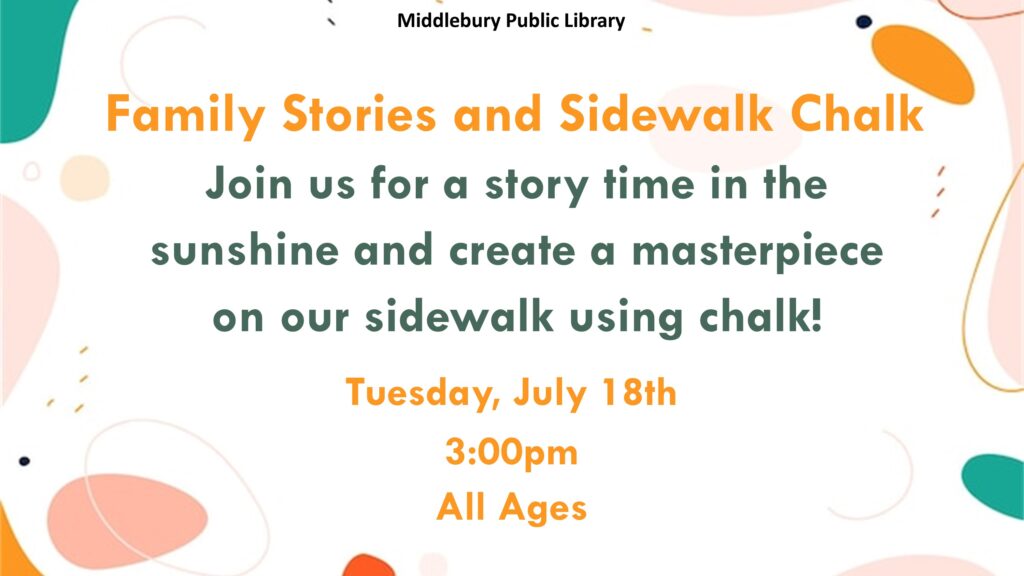 Middlebury Public Library

Family Stories and Sidewalk Chalk

Join us for a story time in the sunshine and create a masterpiece on our sidewalk using chalk!

Tuesday, July 18th

3:00pm

All Ages